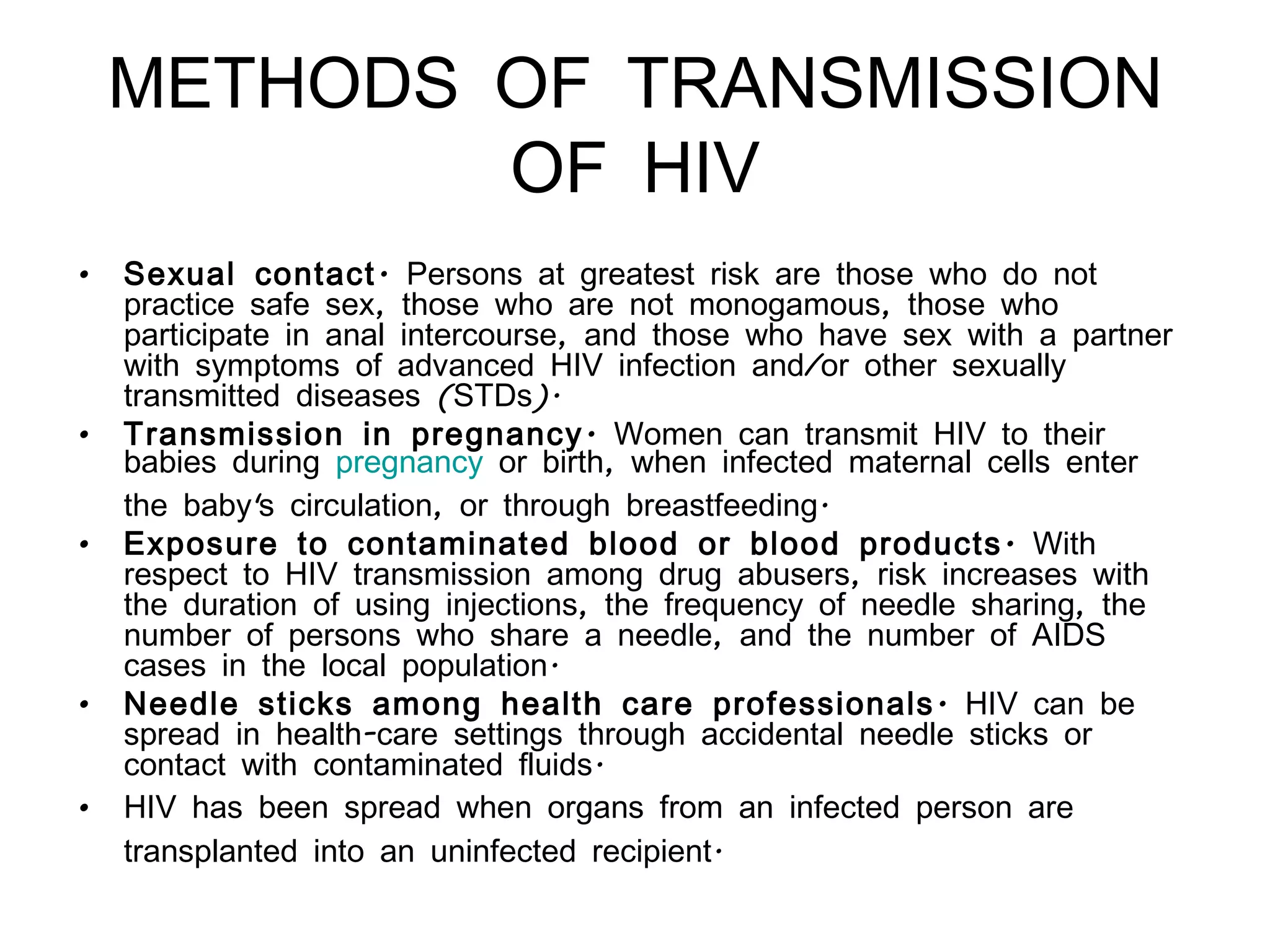 METHODS OF TRANSMISSION OF HIV

• Sexual contact. Persons at greatest risk are those who do not practice safe sex, those who are not monogamous, those who participate in anal intercourse, and those who have sex with a partner with symptoms of advanced HIV infection and/or other sexually transmitted diseases (STDs).

• Transmission in pregnancy. Women can transmit HIV to their babies during pregnancy or birth, when infected maternal cells enter the baby's circulation, or through breastfeeding.

• Exposure to contaminated blood or blood products. With respect to HIV transmission among drug abusers, risk increases with the duration of using injections, the frequency of needle sharing, the number of persons who share a needle, and the number of AIDS cases in the local population.

• Needle sticks among health care professionals. HIV can be spread in health-care settings through accidental needle sticks or contact with contaminated fluids.

• HIV has been spread when organs from an infected person are transplanted into an uninfected recipient.